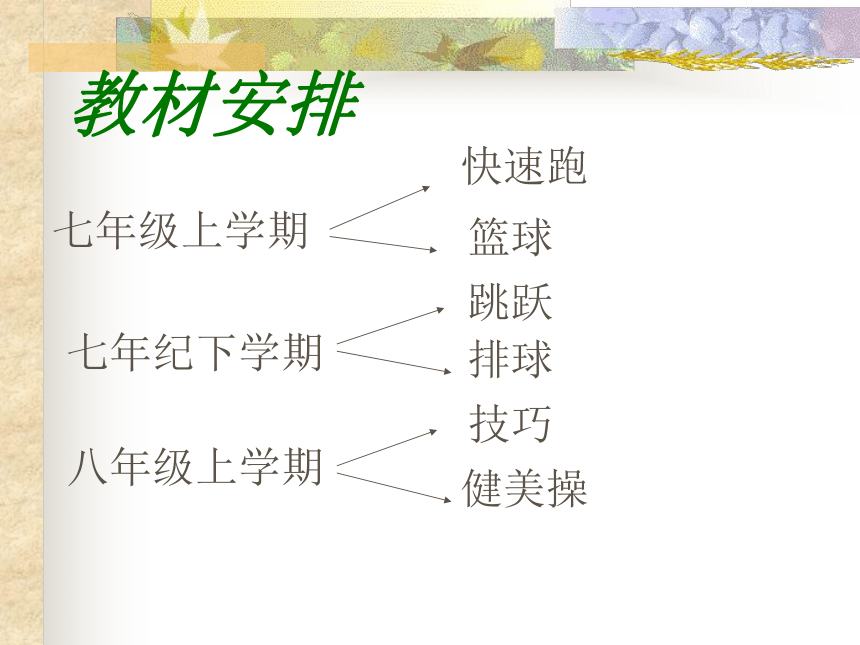 教材安排

七年级上学期
快速跑
篮球

七年纪下学期
跳跃
排球

八年级上学期
技巧
健美操